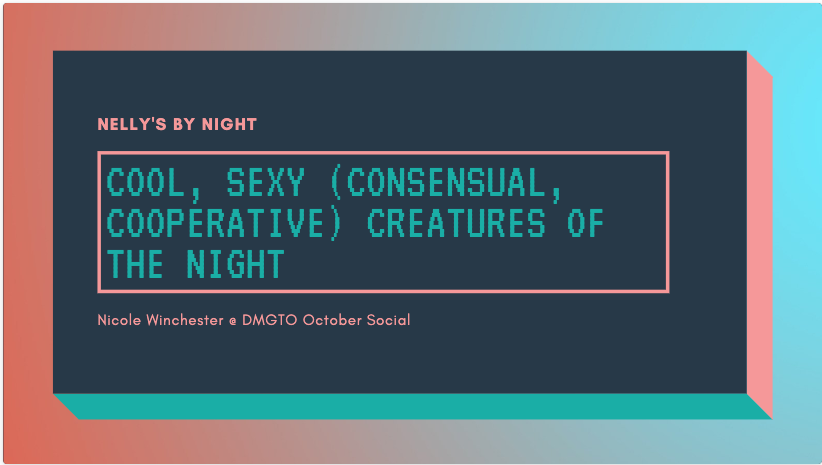 NELLY'S BY NIGHT

COOL, SEXY (CONSENSUAL, COOPERATIVE) CREATURES OF THE NIGHT

Nicole Winchester @ DMGTO October Social